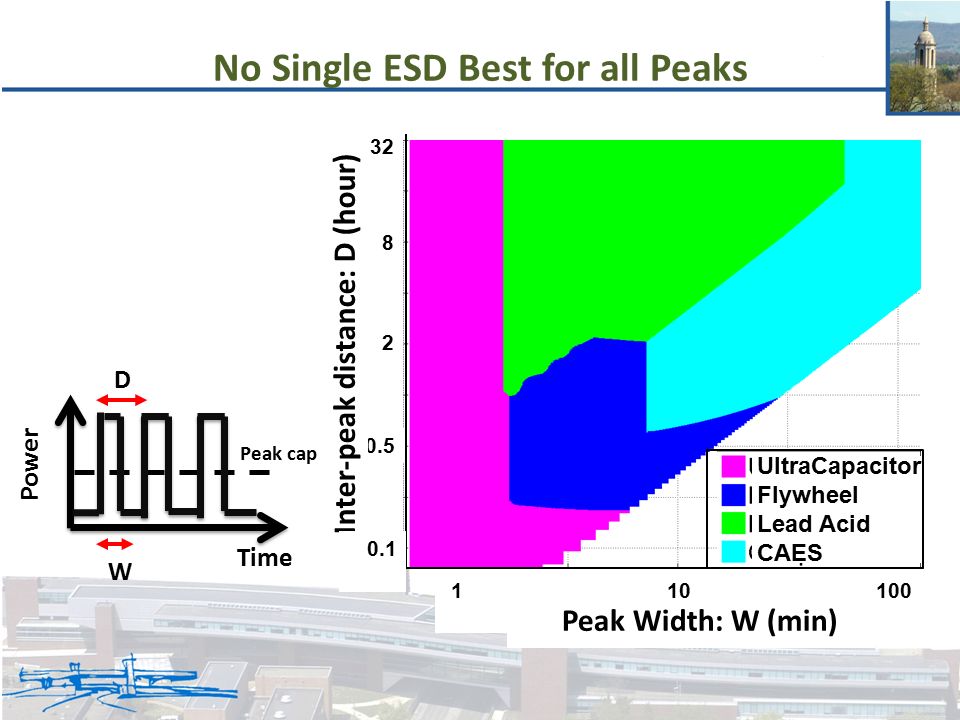 No Single ESD Best for all Peaks

D

Power

Peak cap

W

Time

Inter-peak distance: D (hour)

32

8

2

0.5

0.1

1

10

100

Peak Width: W (min)

UltraCapacitor
Flywheel
Lead Acid
CAES